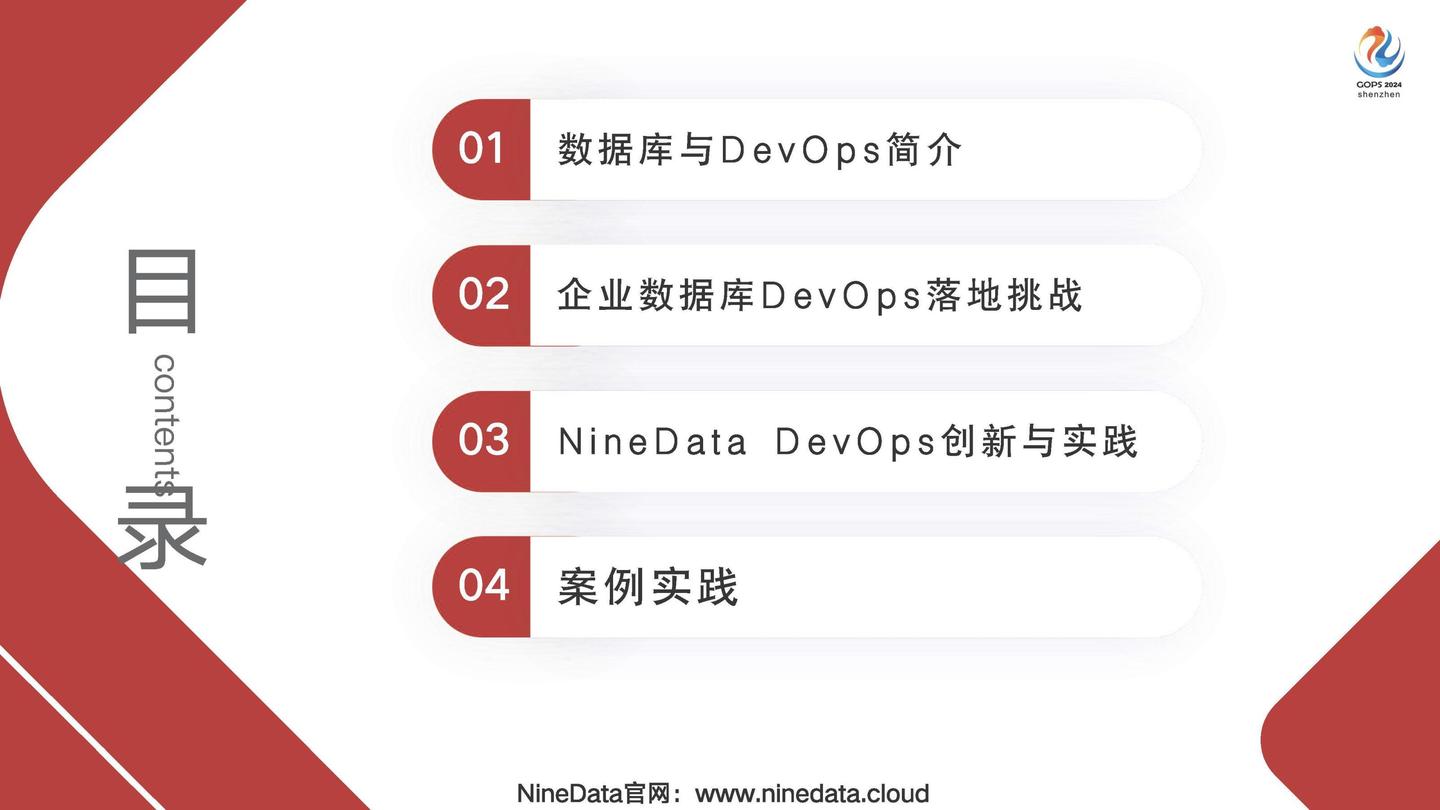 GOPS 2024
shenzhen

目
contents
录

01 数据库与DevOps简介

02 企业数据库DevOps落地挑战

03 NineData DevOps创新与实践

04 案例实践

NineData官网：www.ninedata.cloud